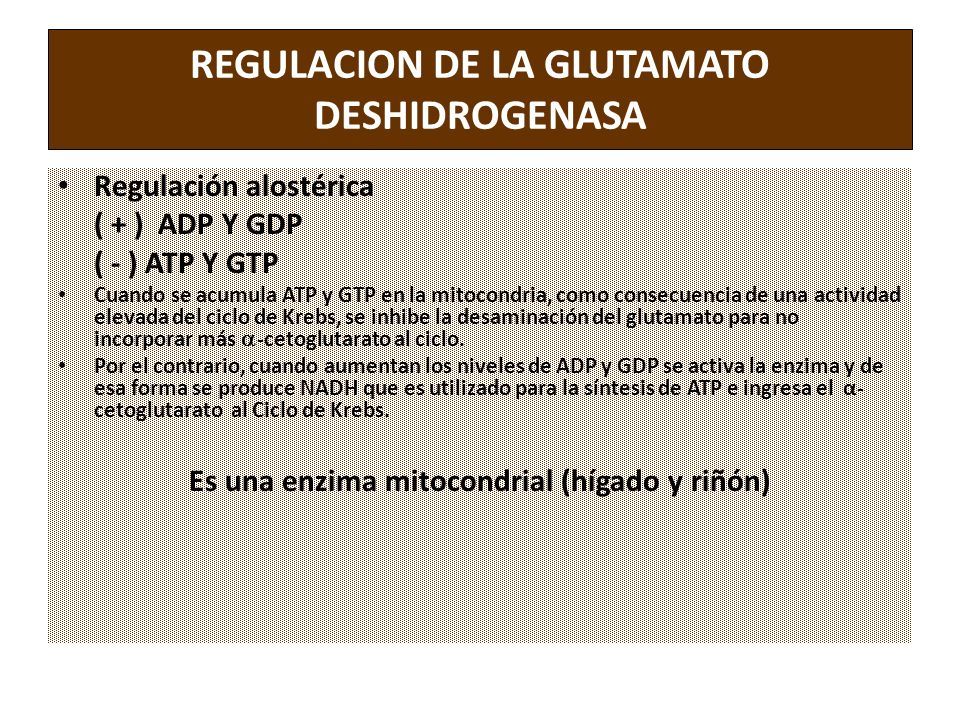 REGULACION DE LA GLUTAMATO DESHIDROGENASA

• Regulación alostérica
( + ) ADP Y GDP
( - ) ATP Y GTP

• Cuando se acumula ATP y GTP en la mitocondria, como consecuencia de una actividad elevada del ciclo de Krebs, se inhibe la desaminación del glutamato para no incorporar más $\alpha$-cetoglutarato al ciclo.

• Por el contrario, cuando aumentan los niveles de ADP y GDP se activa la enzima y de esa forma se produce NADH que es utilizado para la síntesis de ATP e ingresa el $\alpha$-cetoglutarato al Ciclo de Krebs.

Es una enzima mitocondrial (hígado y riñón)